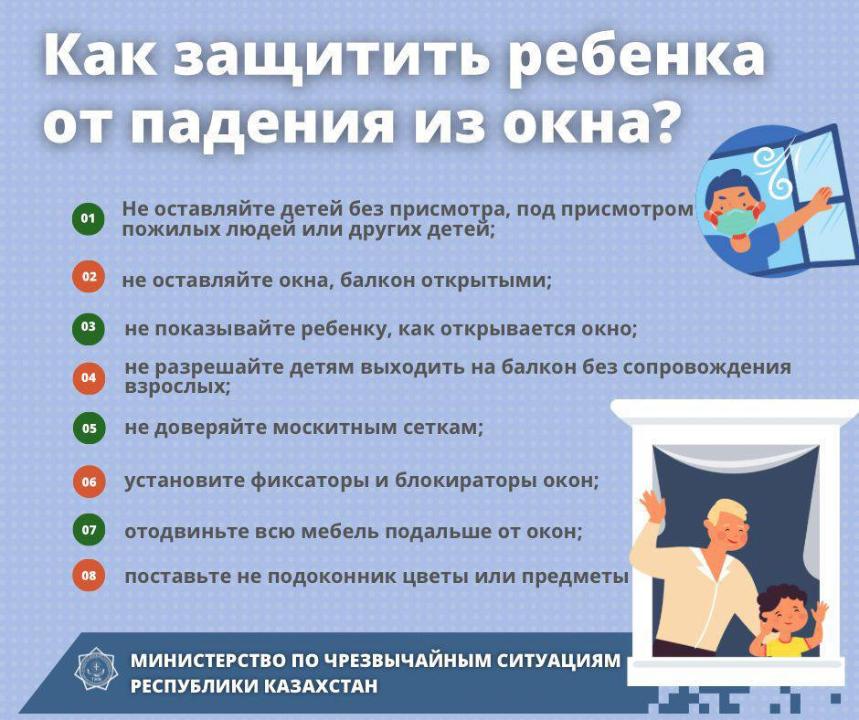 Как защитить ребенка от падения из окна?

01 Не оставляйте детей без присмотра, под присмотром пожилых людей или других детей;

02 не оставляйте окна, балкон открытыми;

03 не показывайте ребенку, как открывается окно;

04 не разрешайте детям выходить на балкон без сопровождения взрослых;

05 не доверяйте москитным сеткам;

06 установите фиксаторы и блокираторы окон;

07 отодвиньте всю мебель подальше от окон;

08 поставьте не подоконник цветы или предметы

МИНИСТЕРСТВО ПО ЧРЕЗВЫЧАЙНЫМ СИТУАЦИЯМ РЕСПУБЛИКИ КАЗАХСТАН